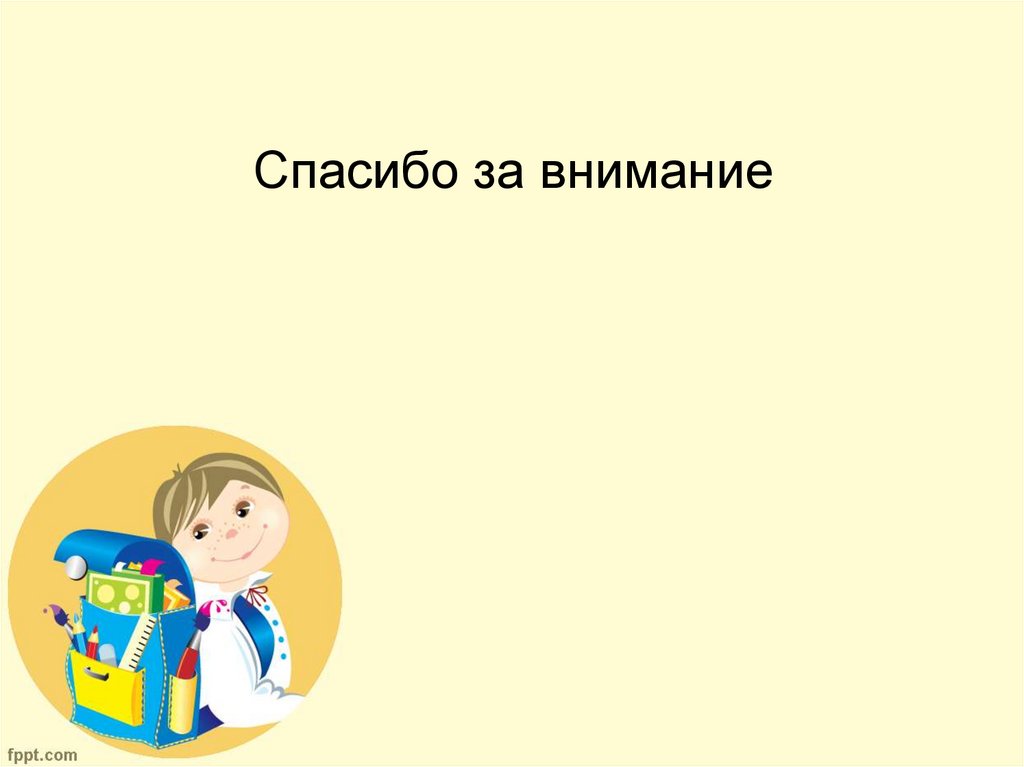 Спасибо за внимание

fppt.com